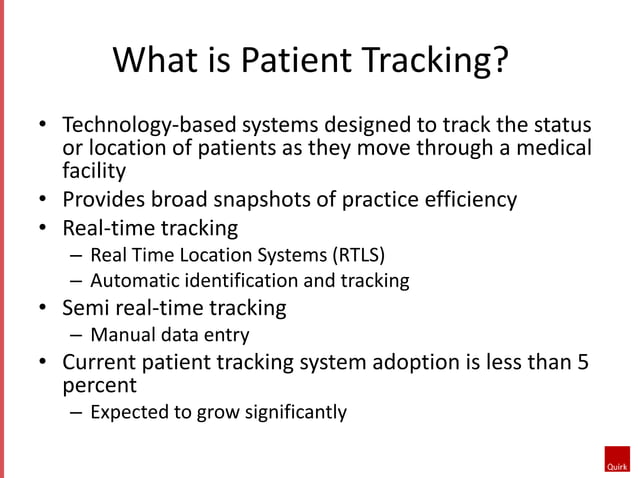 What is Patient Tracking?

• Technology-based systems designed to track the status or location of patients as they move through a medical facility
• Provides broad snapshots of practice efficiency
• Real-time tracking
– Real Time Location Systems (RTLS)
– Automatic identification and tracking
• Semi real-time tracking
– Manual data entry
• Current patient tracking system adoption is less than 5 percent
– Expected to grow significantly

Quirk